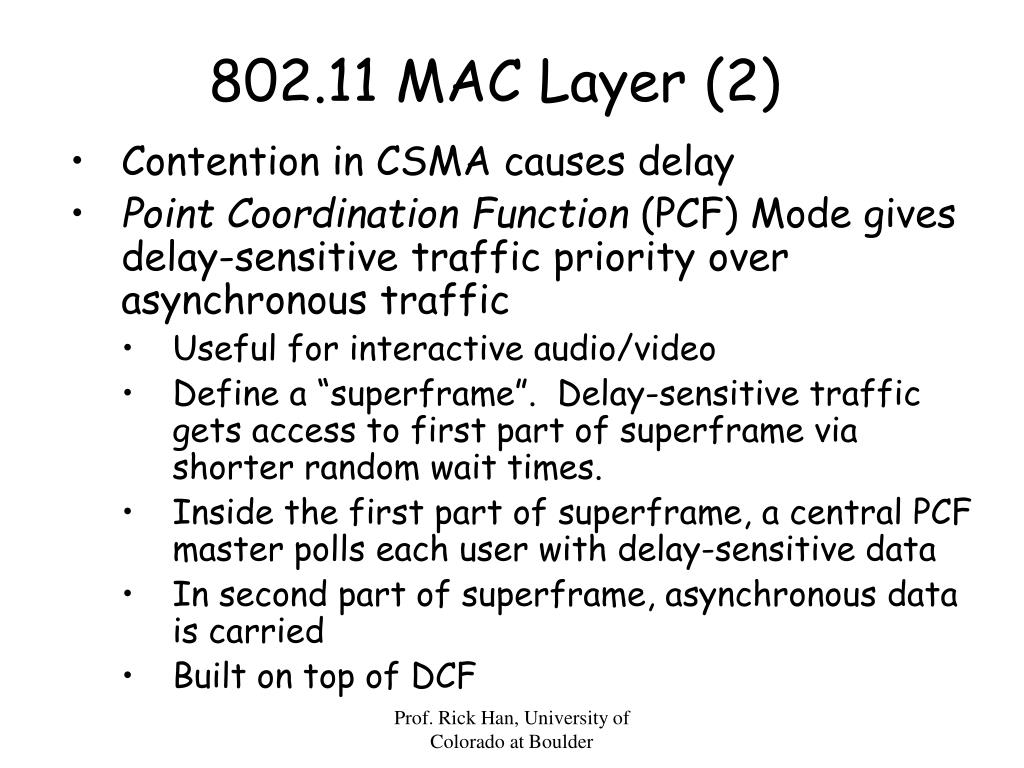 802.11 MAC Layer (2)

• Contention in CSMA causes delay
• Point Coordination Function (PCF) Mode gives delay-sensitive traffic priority over asynchronous traffic
  • Useful for interactive audio/video
  • Define a “superframe”. Delay-sensitive traffic gets access to first part of superframe via shorter random wait times.
  • Inside the first part of superframe, a central PCF master polls each user with delay-sensitive data
  • In second part of superframe, asynchronous data is carried
  • Built on top of DCF

Prof. Rick Han, University of Colorado at Boulder